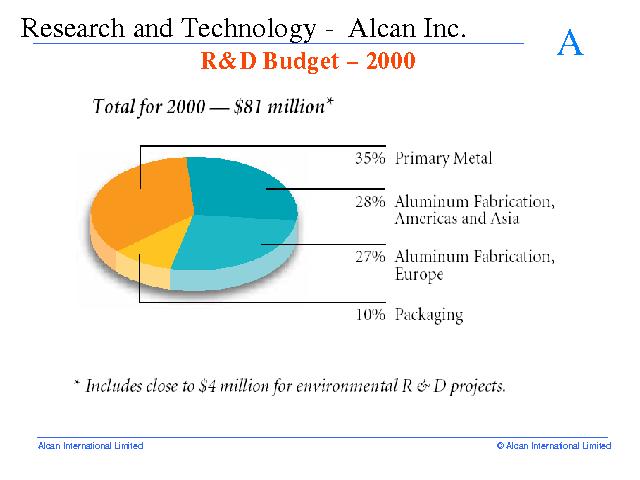 Research and Technology - Alcan Inc.

A

R&D Budget – 2000

Total for 2000 — \$81 million*

35% Primary Metal

28% Aluminum Fabrication, Americas and Asia

27% Aluminum Fabrication, Europe

10% Packaging

* Includes close to \$4 million for environmental R & D projects.

Alcan International Limited

© Alcan International Limited